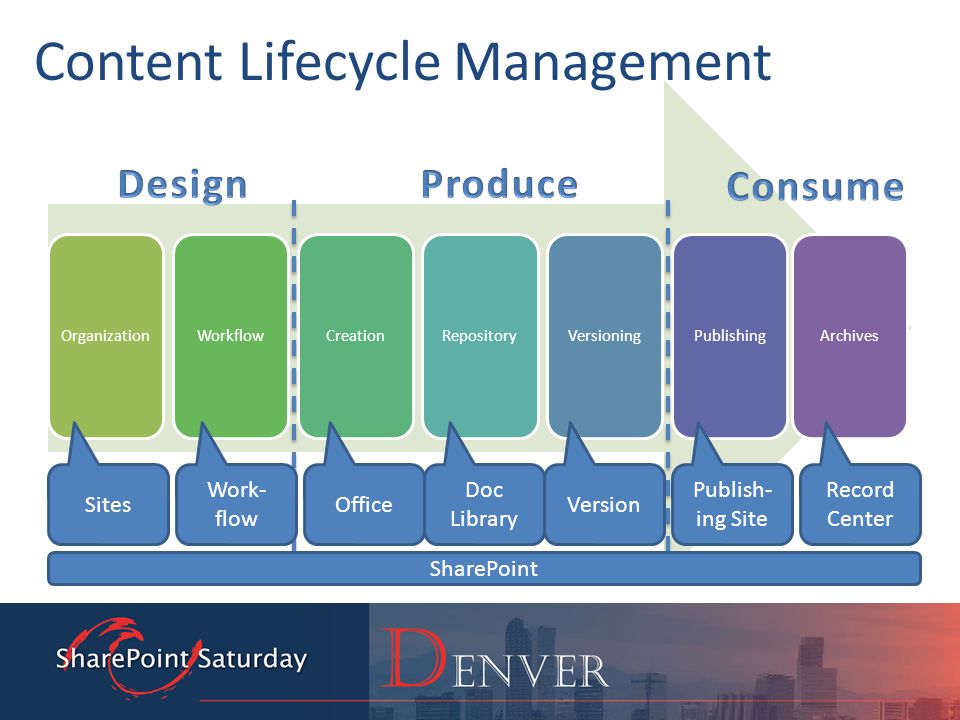 Content Lifecycle Management

Design

Produce

Consume

Organization

Workflow

Creation

Repository

Versioning

Publishing

Archives

Sites

Work-flow

Office

Doc Library

Version

Publish-ing Site

Record Center

SharePoint

SharePoint Saturday

DENVER